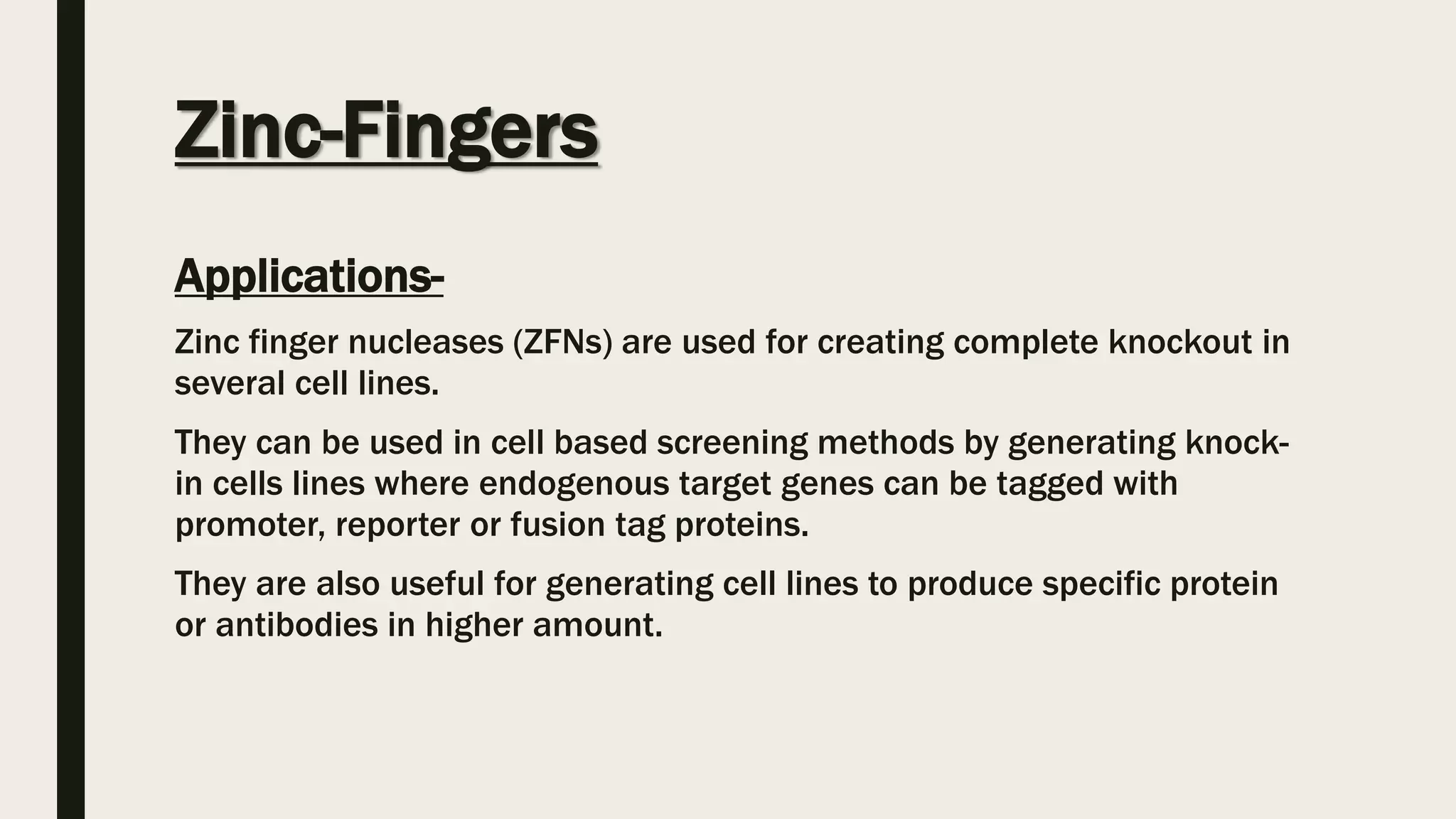 Zinc-Fingers

Applications-

Zinc finger nucleases (ZFNs) are used for creating complete knockout in several cell lines.

They can be used in cell based screening methods by generating knock-in cells lines where endogenous target genes can be tagged with promoter, reporter or fusion tag proteins.

They are also useful for generating cell lines to produce specific protein or antibodies in higher amount.